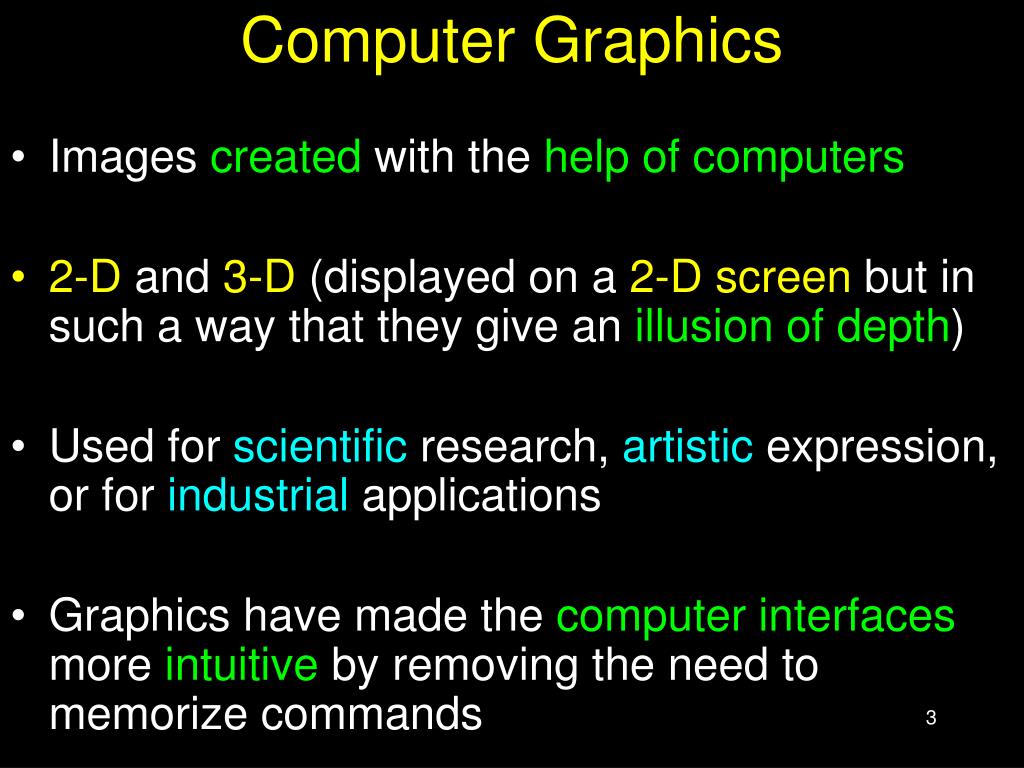 Computer Graphics

• Images created with the help of computers

• 2-D and 3-D (displayed on a 2-D screen but in such a way that they give an illusion of depth)

• Used for scientific research, artistic expression, or for industrial applications

• Graphics have made the computer interfaces more intuitive by removing the need to memorize commands

3